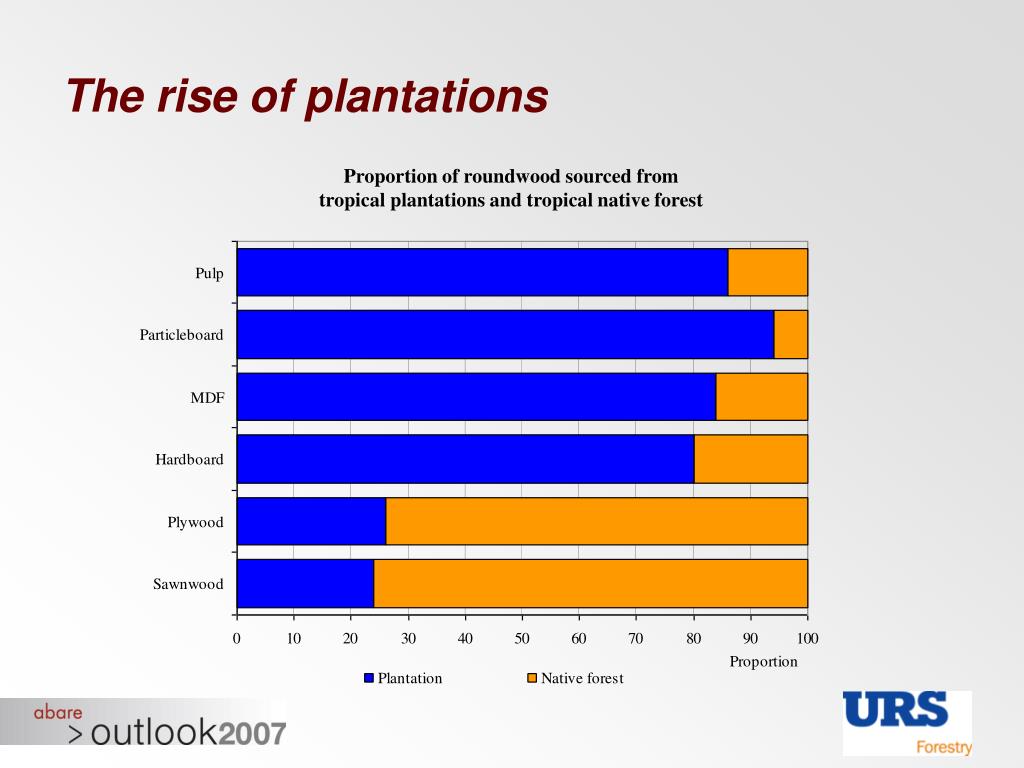 The rise of plantations

Proportion of roundwood sourced from tropical plantations and tropical native forest

Pulp
Particleboard
MDF
Hardboard
Plywood
Sawnwood

0 10 20 30 40 50 60 70 80 90 100
Proportion

Plantation Native forest

abare
> outlook2007

URS
Forestry